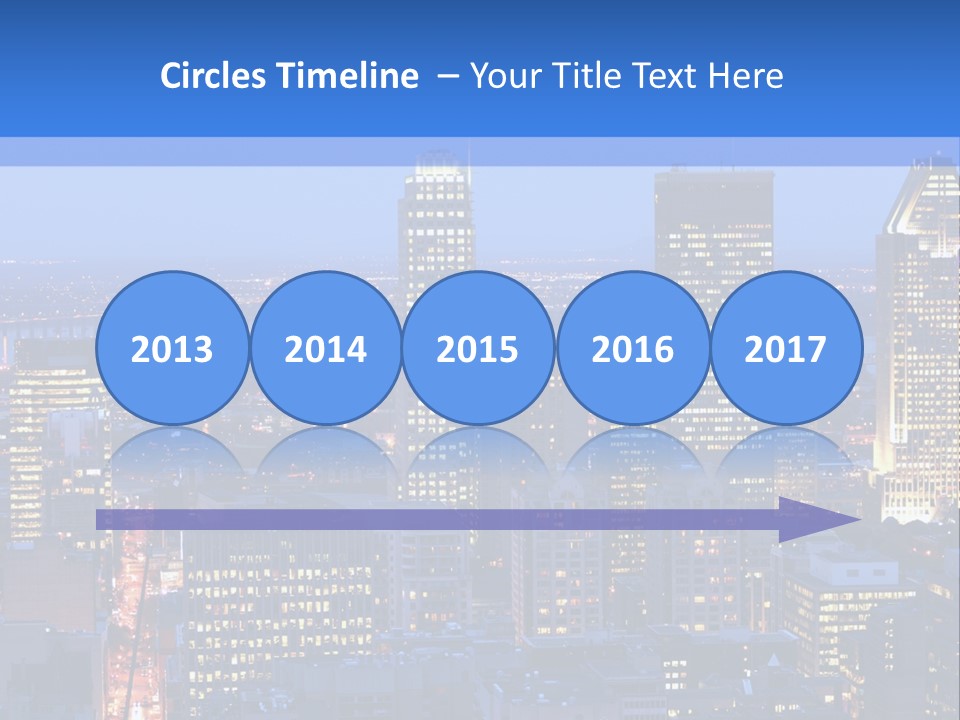 Circles Timeline – Your Title Text Here

2013 2014 2015 2016 2017